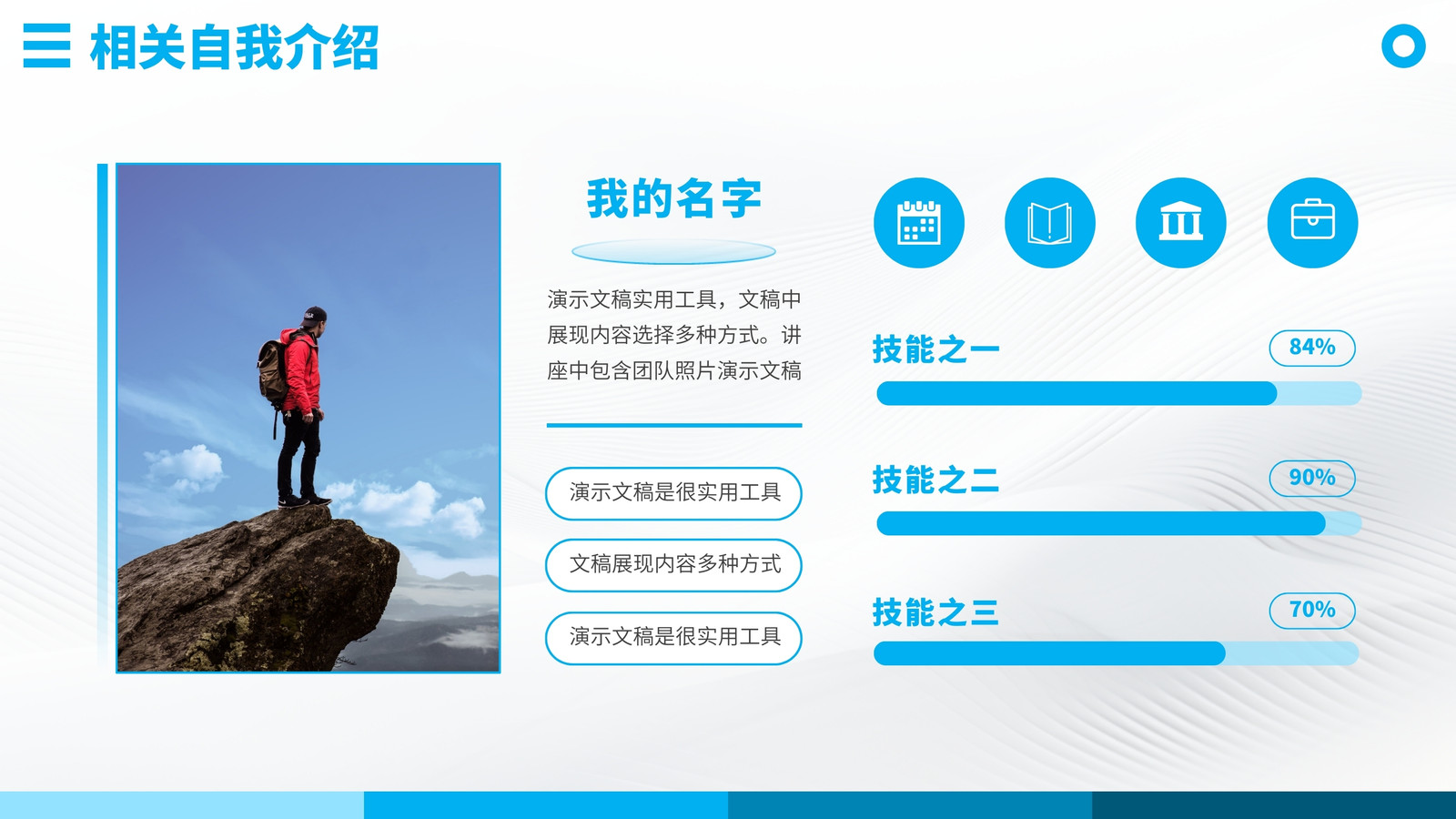 相关自我介绍

我的名字

演示文稿实用工具，文稿中展现内容选择多种方式。讲座中包含团队照片演示文稿

演示文稿是很实用工具

文稿展现内容多种方式

演示文稿是很实用工具

技能之一 84%

技能之二 90%

技能之三 70%